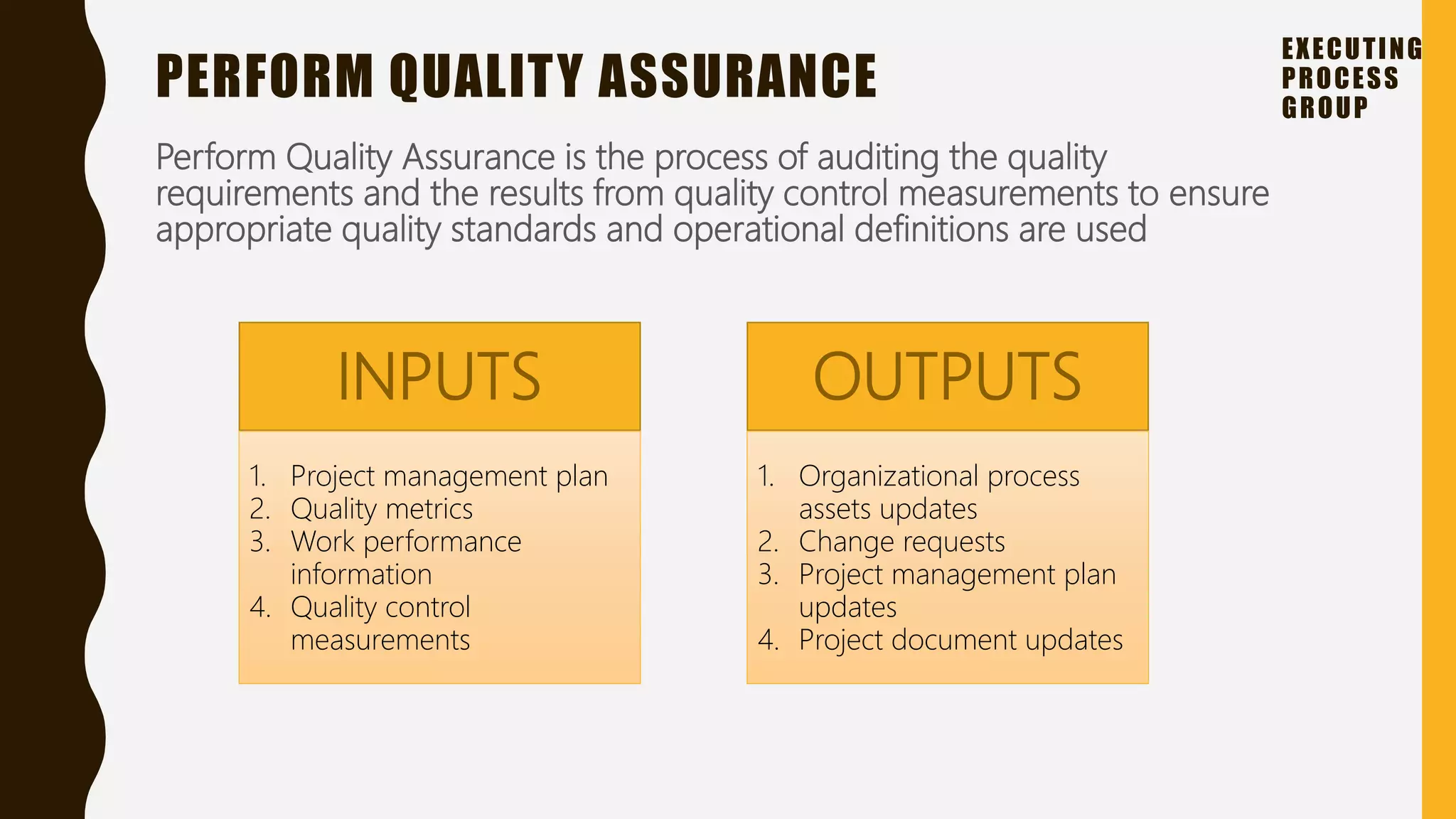 PERFORM QUALITY ASSURANCE

EXECUTING PROCESS GROUP

Perform Quality Assurance is the process of auditing the quality requirements and the results from quality control measurements to ensure appropriate quality standards and operational definitions are used

INPUTS

1. Project management plan
2. Quality metrics
3. Work performance information
4. Quality control measurements

OUTPUTS

1. Organizational process assets updates
2. Change requests
3. Project management plan updates
4. Project document updates